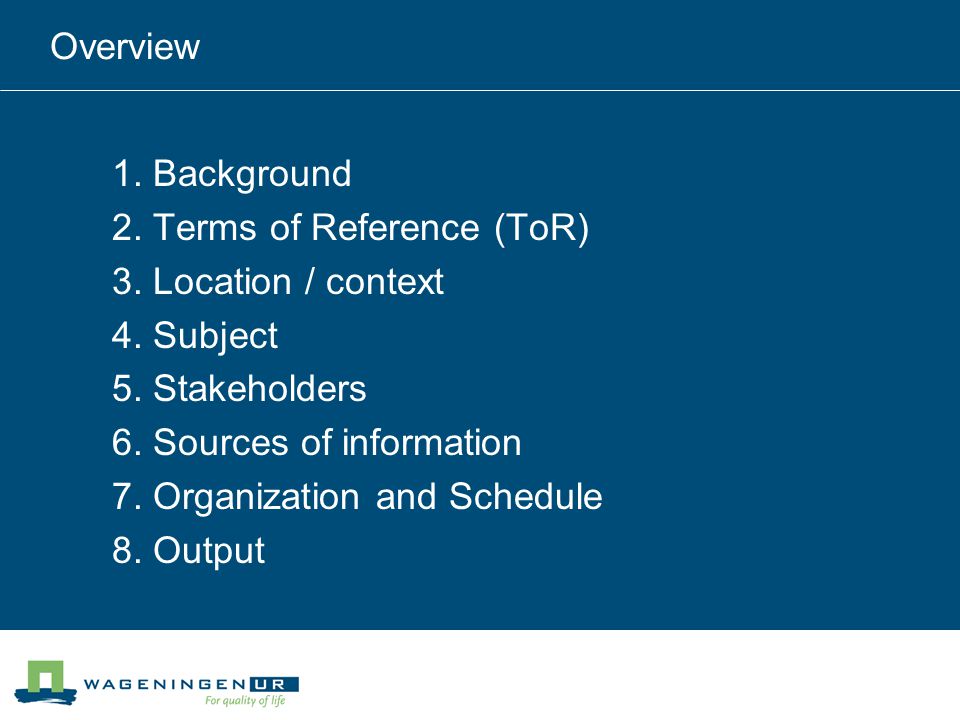 Overview

1. Background
2. Terms of Reference (ToR)
3. Location / context
4. Subject
5. Stakeholders
6. Sources of information
7. Organization and Schedule
8. Output

WAGENINGEN UR
For quality of life